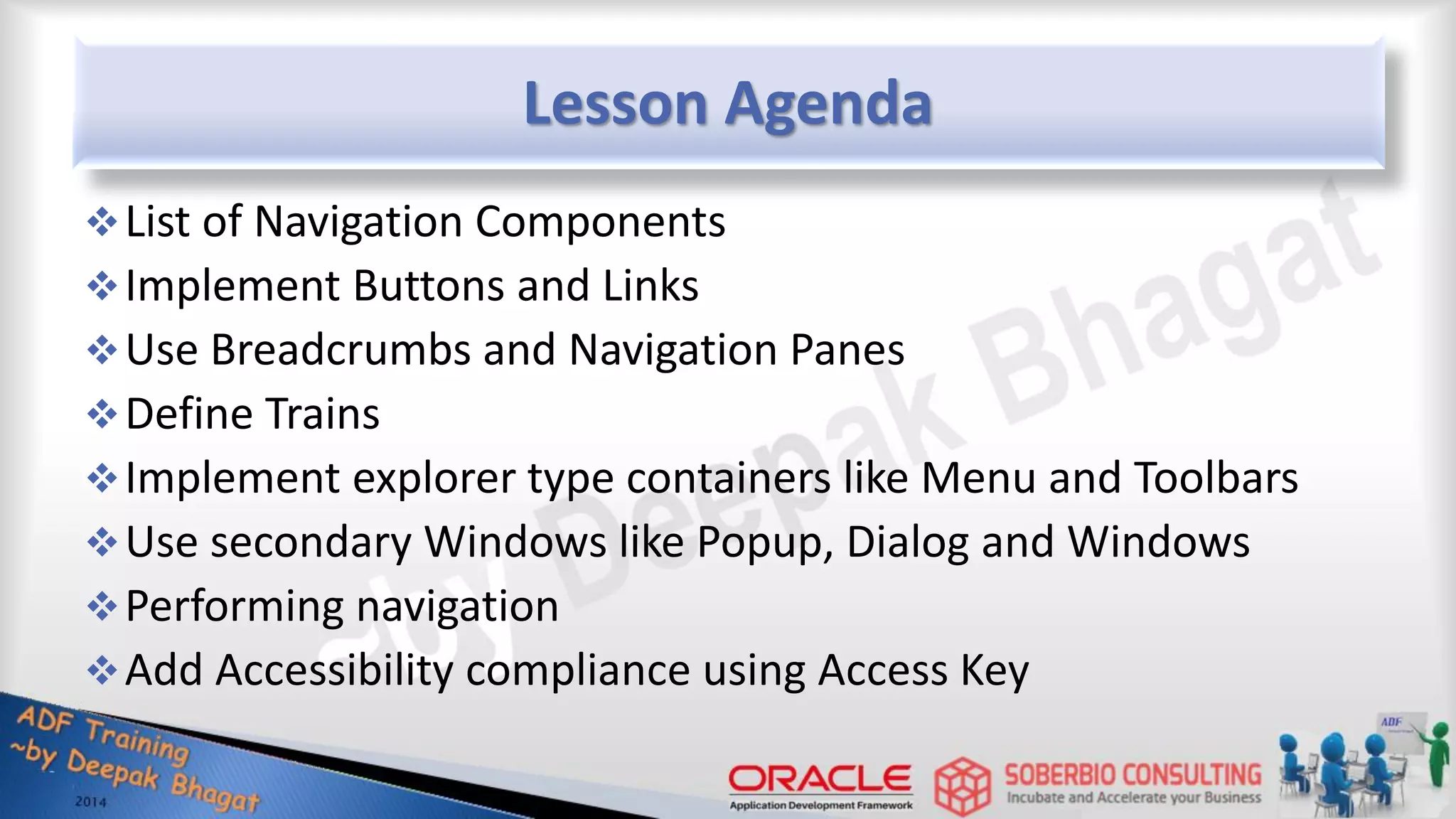 Lesson Agenda

❖ List of Navigation Components
❖ Implement Buttons and Links
❖ Use Breadcrumbs and Navigation Panes
❖ Define Trains
❖ Implement explorer type containers like Menu and Toolbars
❖ Use secondary Windows like Popup, Dialog and Windows
❖ Performing navigation
❖ Add Accessibility compliance using Access Key

~by Deepak Bhagat

ADF Training
~by Deepak Bhagat
2014

ORACLE
Application Development Framework

SOBERBIO CONSULTING
Incubate and Accelerate your Business

ADF